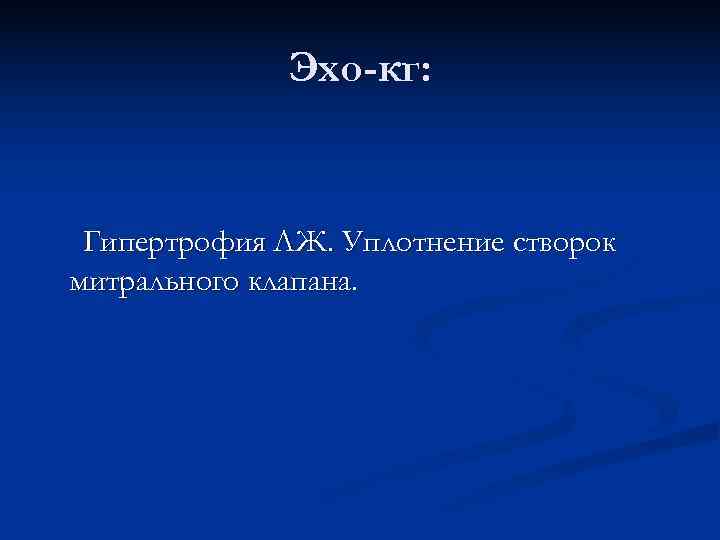 Эхо-кг:

Гипертрофия ЛЖ. Уплотнение створок митрального клапана.